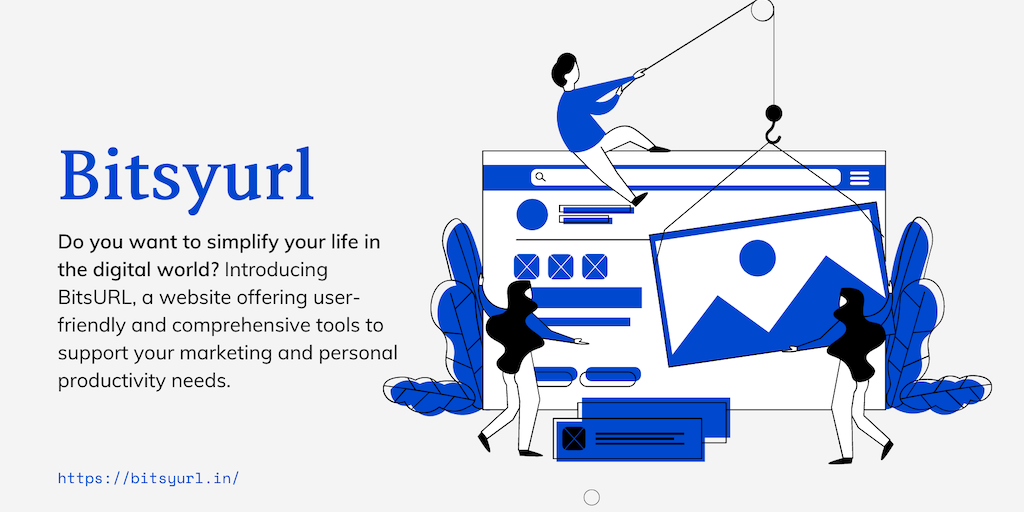 Bitsyurl

Do you want to simplify your life in the digital world? Introducing BitsURL, a website offering user-friendly and comprehensive tools to support your marketing and personal productivity needs.

https://bitsyurl.in/